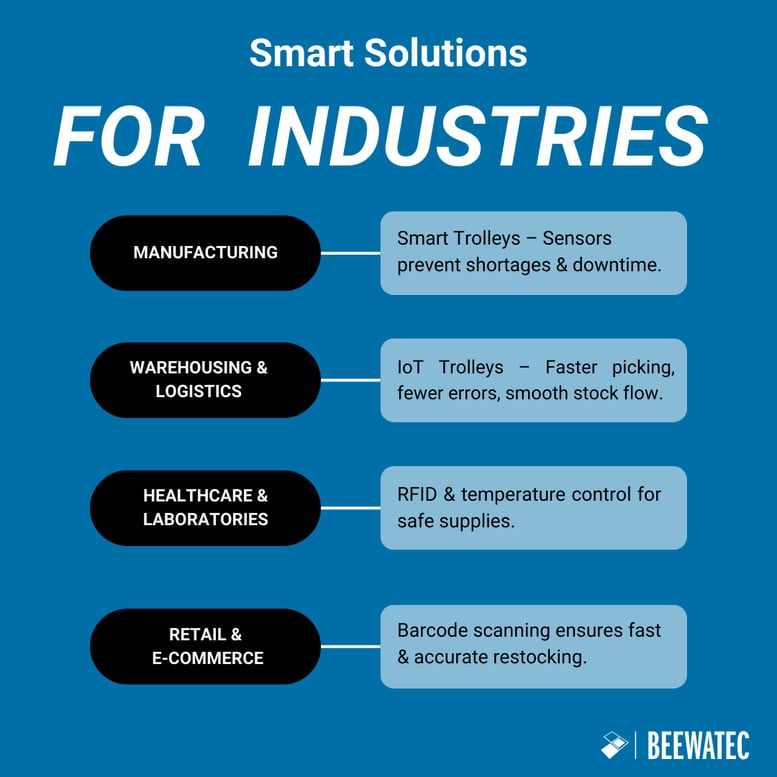 Smart Solutions

FOR INDUSTRIES

MANUFACTURING

Smart Trolleys – Sensors prevent shortages & downtime.

WAREHOUSING & LOGISTICS

IoT Trolleys – Faster picking, fewer errors, smooth stock flow.

HEALTHCARE & LABORATORIES

RFID & temperature control for safe supplies.

RETAIL & E-COMMERCE

Barcode scanning ensures fast & accurate restocking.

BEEWATEC